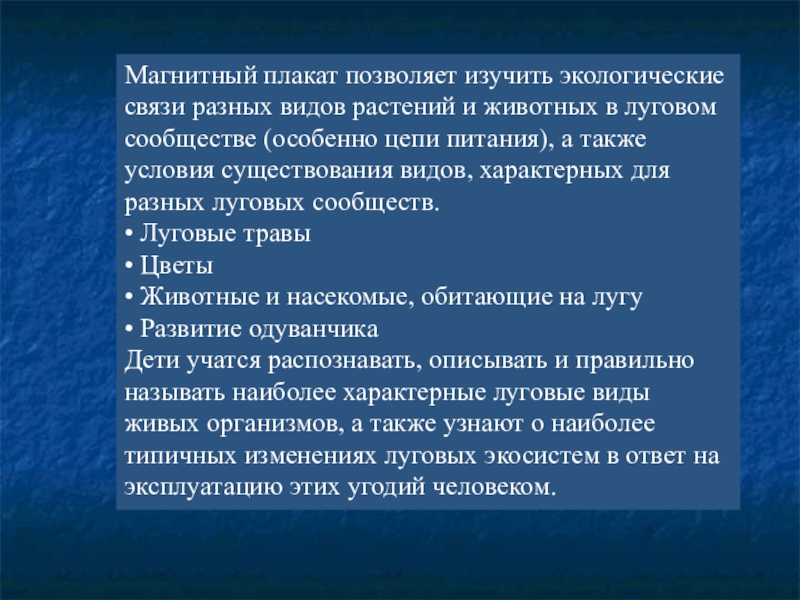 Магнитный плакат позволяет изучить экологические связи разных видов растений и животных в луговом сообществе (особенно цепи питания), а также условия существования видов, характерных для разных луговых сообществ.
• Луговые травы
• Цветы
• Животные и насекомые, обитающие на лугу
• Развитие одуванчика
Дети учатся распознавать, описывать и правильно называть наиболее характерные луговые виды живых организмов, а также узнают о наиболее типичных изменениях луговых экосистем в ответ на эксплуатацию этих угодий человеком.